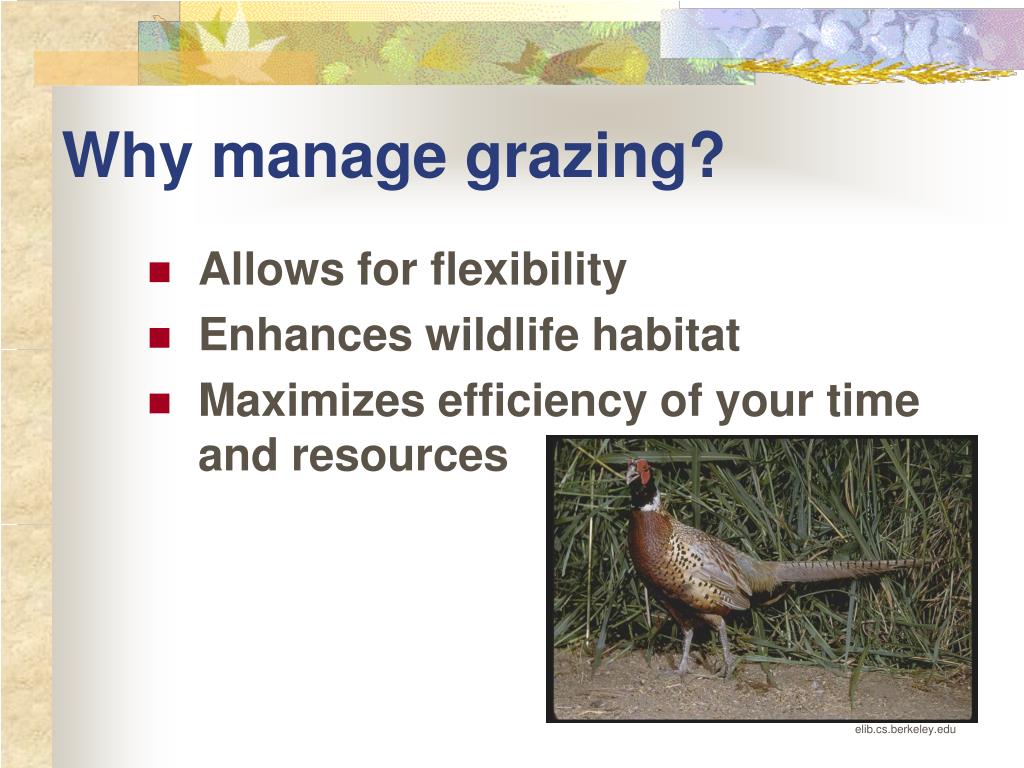 Why manage grazing?

- Allows for flexibility
- Enhances wildlife habitat
- Maximizes efficiency of your time and resources

elib.cs.berkeley.edu